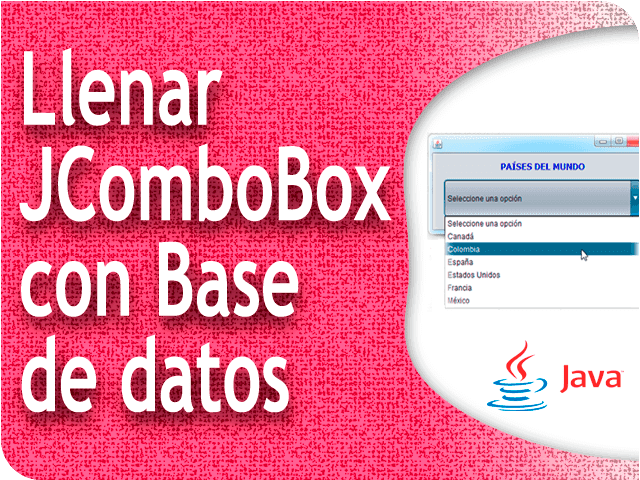 Llenar JComboBox con Base de datos

PAÍSES DEL MUNDO

Seleccione una opción

Seleccione una opción
Canadá
Colombia
España
Estados Unidos
Francia
México

Java